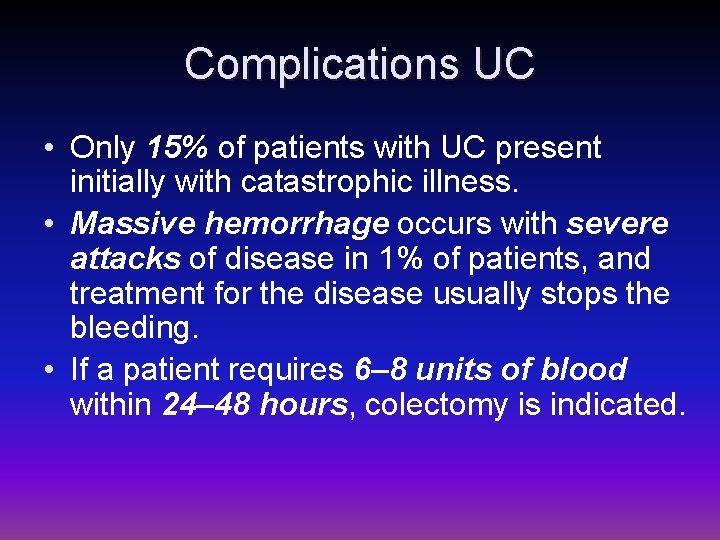 Complications UC

• Only 15% of patients with UC present initially with catastrophic illness.
• Massive hemorrhage occurs with severe attacks of disease in 1% of patients, and treatment for the disease usually stops the bleeding.
• If a patient requires 6–8 units of blood within 24–48 hours, colectomy is indicated.